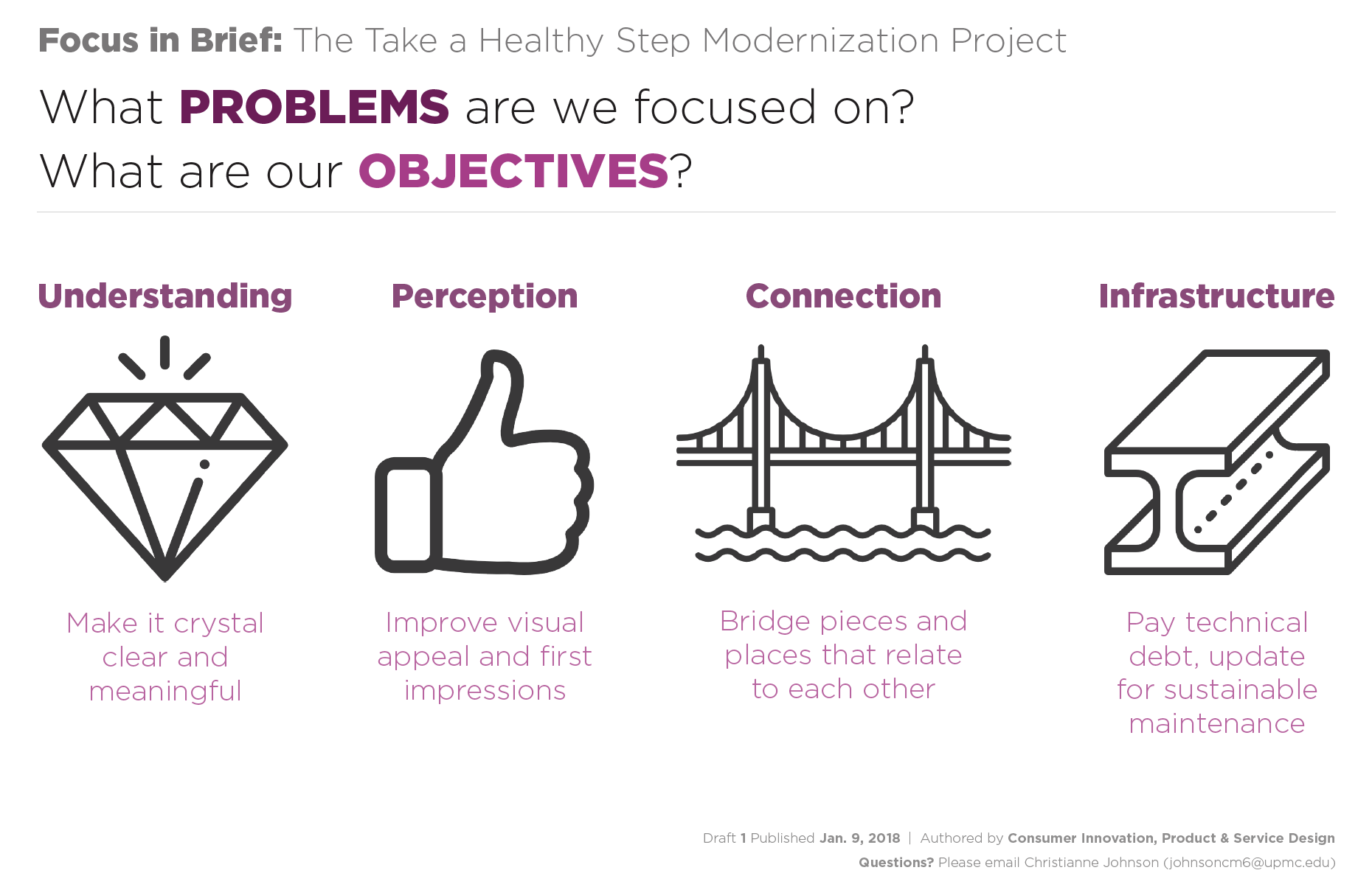 Focus in Brief: The Take a Healthy Step Modernization Project

What PROBLEMS are we focused on?
What are our OBJECTIVES?

Understanding

Make it crystal clear and meaningful

Perception

Improve visual appeal and first impressions

Connection

Bridge pieces and places that relate to each other

Infrastructure

Pay technical debt, update for sustainable maintenance

Draft 1 Published Jan. 9, 2018 | Authored by Consumer Innovation, Product & Service Design

Questions? Please email Christianne Johnson (johnsoncm6@upmc.edu)